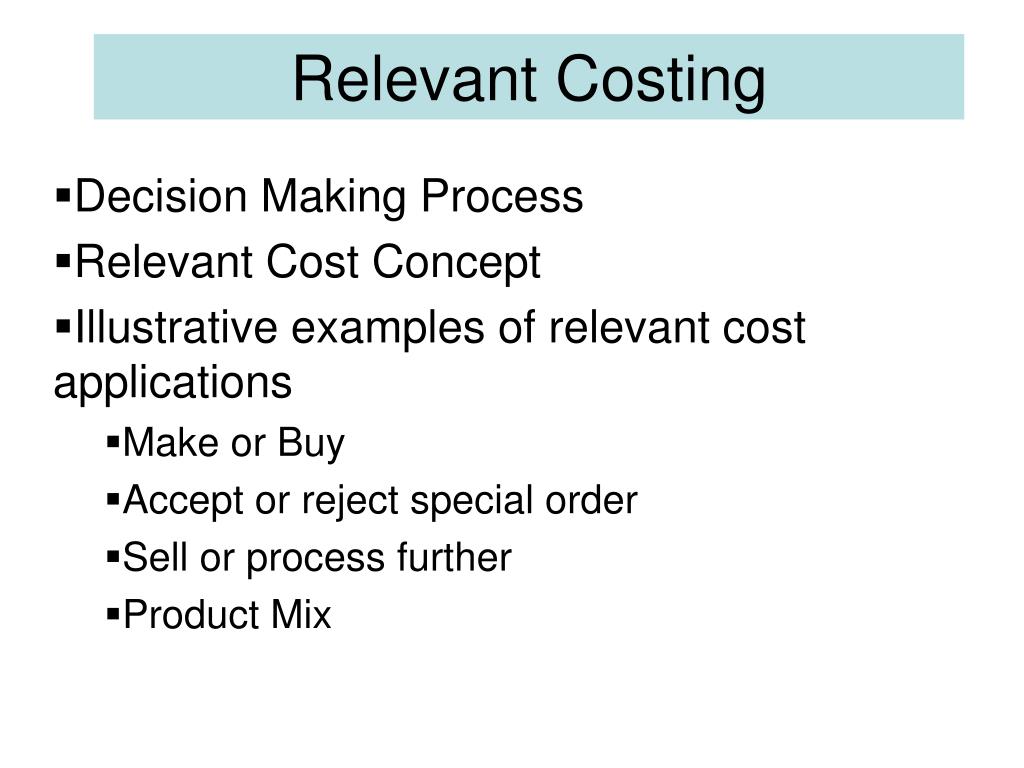 Relevant Costing

▪Decision Making Process
▪Relevant Cost Concept
▪Illustrative examples of relevant cost applications
▪Make or Buy
▪Accept or reject special order
▪Sell or process further
▪Product Mix